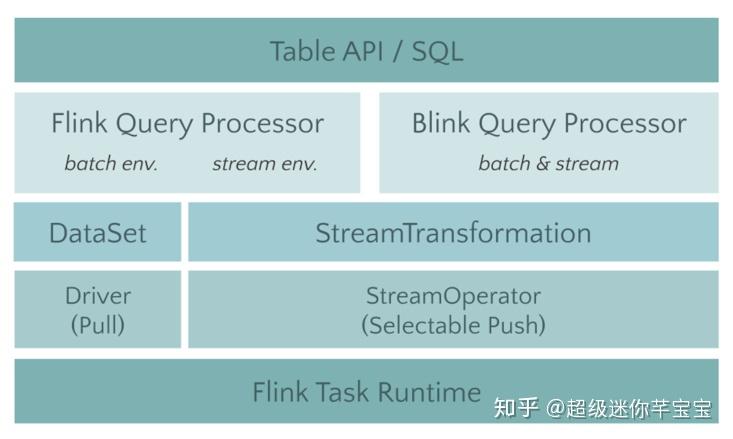 Table API / SQL

Flink Query Processor
batch env. stream env.

Blink Query Processor
batch & stream

DataSet

StreamTransformation

Driver
(Pull)

StreamOperator
(Selectable Push)

Flink Task Runtime

知乎 @超级迷你芊宝宝